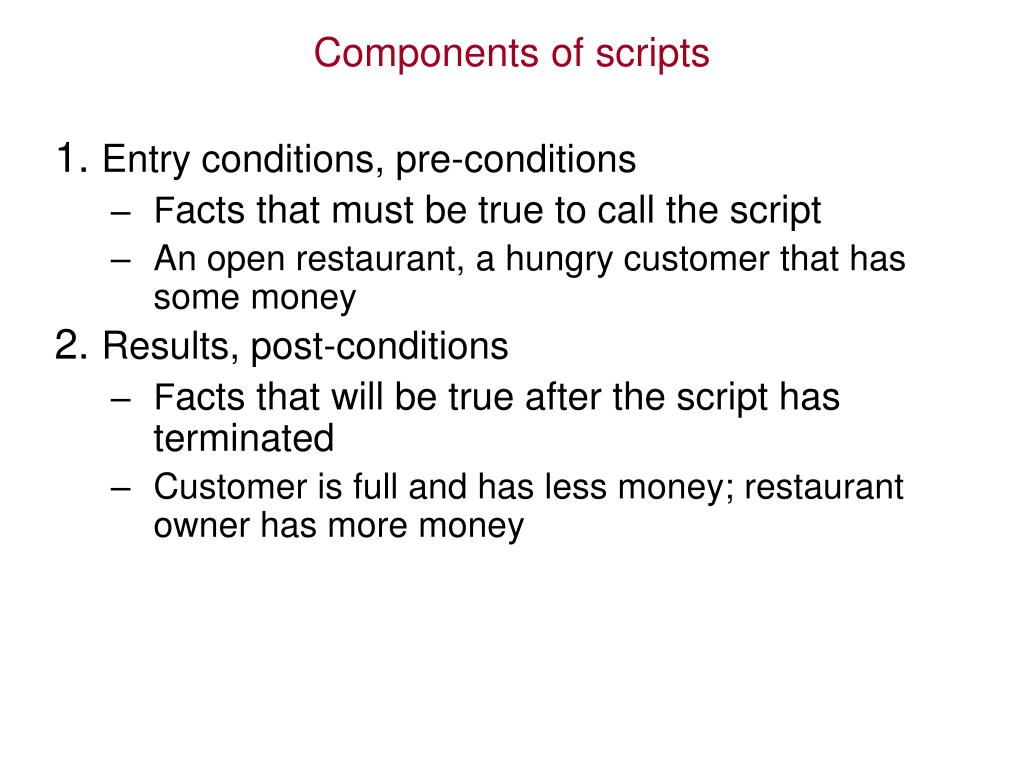 Components of scripts

1. Entry conditions, pre-conditions
– Facts that must be true to call the script
– An open restaurant, a hungry customer that has some money

2. Results, post-conditions
– Facts that will be true after the script has terminated
– Customer is full and has less money; restaurant owner has more money